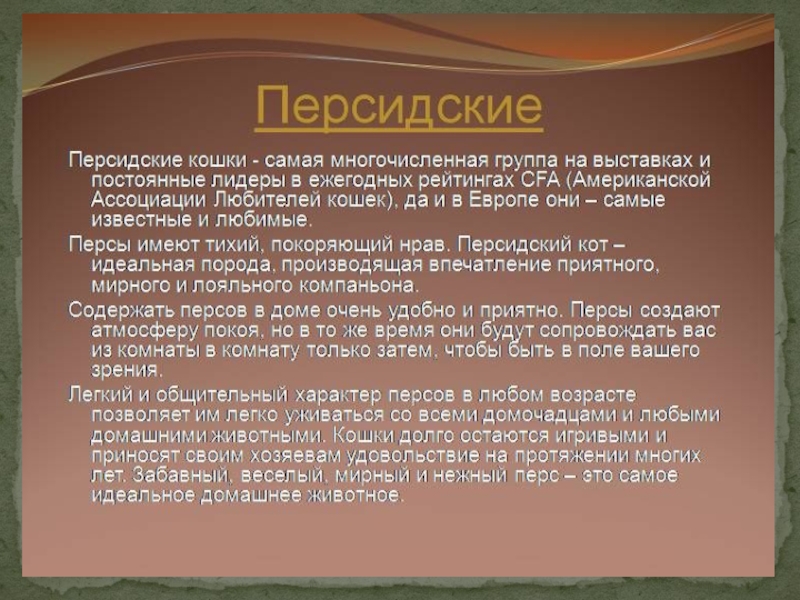 Персидские

Персидские кошки - самая многочисленная группа на выставках и постоянные лидеры в ежегодных рейтингах CFA (Американской Ассоциации Любителей кошек), да и в Европе они – самые известные и любимые.

Персы имеют тихий, покоряющий нрав. Персидский кот – идеальная порода, производящая впечатление приятного, мирного и лояльного компаньона.

Содержать персов в доме очень удобно и приятно. Персы создают атмосферу покоя, но в то же время они будут сопровождать вас из комнаты в комнату только затем, чтобы быть в поле вашего зрения.

Легкий и общительный характер персов в любом возрасте позволяет им легко уживаться со всеми домочадцами и любыми домашними животными. Кошки долго остаются игривыми и приносят своим хозяевам удовольствие на протяжении многих лет. Забавный, веселый, мирный и нежный перс – это самое идеальное домашнее животное.